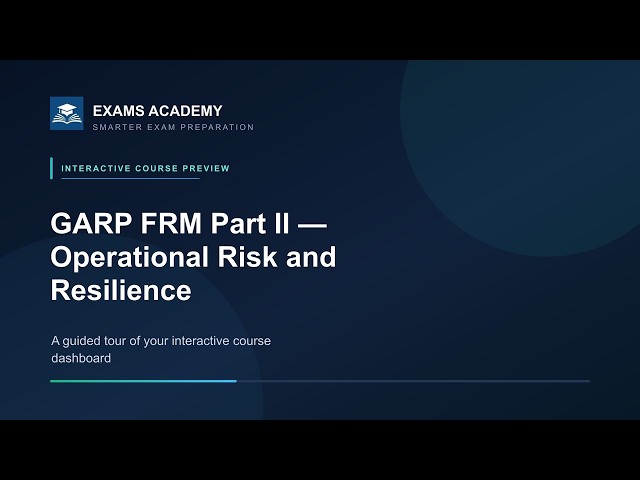 EXAMS ACADEMY
SMARTER EXAM PREPARATION

INTERACTIVE COURSE PREVIEW

GARP FRM Part II — Operational Risk and Resilience

A guided tour of your interactive course dashboard